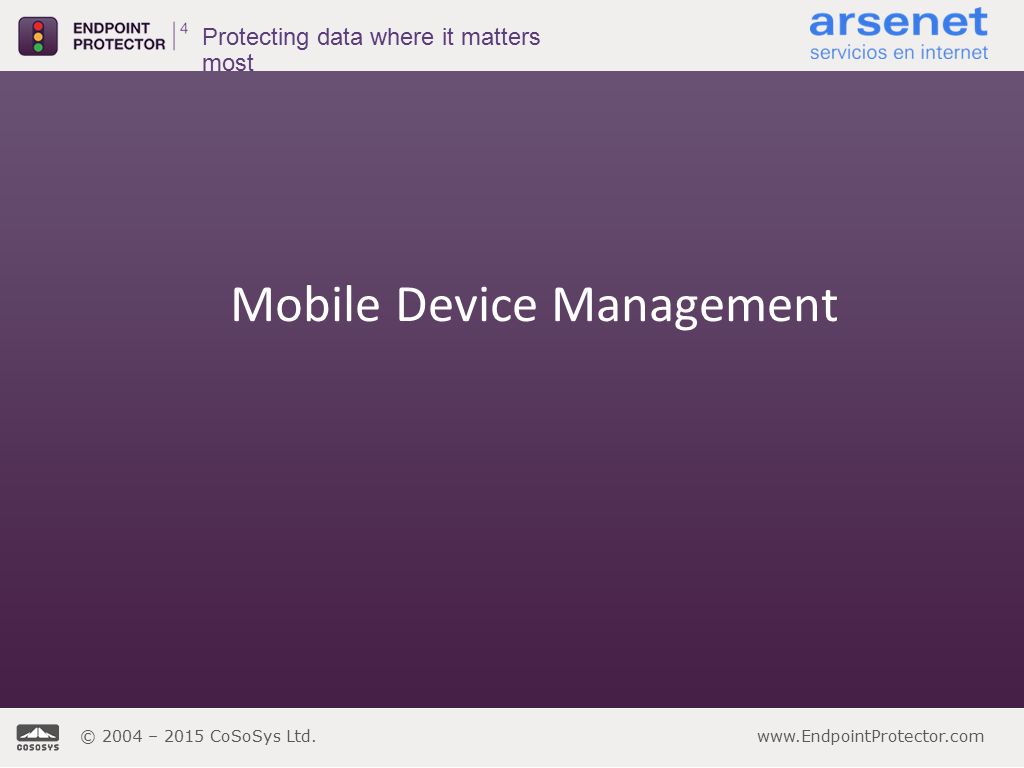 ENDPOINT PROTECTOR 4

Protecting data where it matters most

arsenet
servicios en internet

Mobile Device Management

COSOSYS

© 2004 – 2015 CoSoSys Ltd.

www.EndpointProtector.com